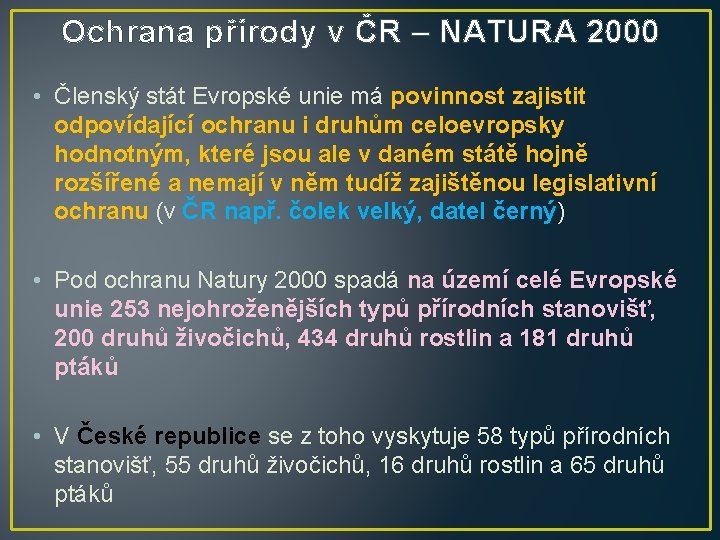 Ochrana přírody v ČR – NATURA 2000

• Členský stát Evropské unie má povinnost zajistit odpovídající ochranu i druhům celoevropsky hodnotným, které jsou ale v daném státě hojně rozšířené a nemají v něm tudíž zajištěnou legislativní ochranu (v ČR např. čolek velký, datel černý)

• Pod ochranu Natury 2000 spadá na území celé Evropské unie 253 nejohroženějších typů přírodních stanovišť, 200 druhů živočichů, 434 druhů rostlin a 181 druhů ptáků

• V České republice se z toho vyskytuje 58 typů přírodních stanovišť, 55 druhů živočichů, 16 druhů rostlin a 65 druhů ptáků